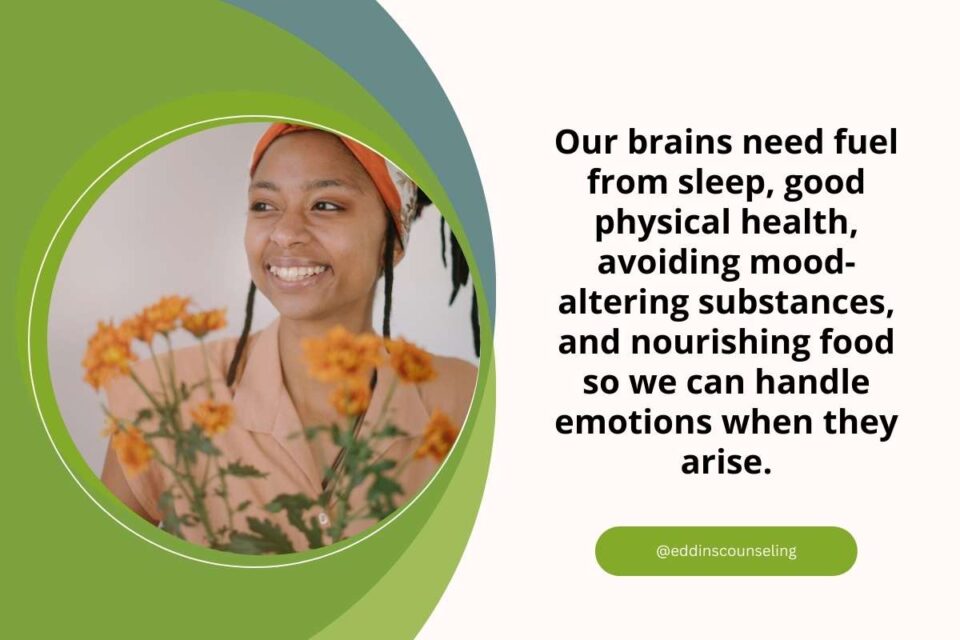 Our brains need fuel from sleep, good physical health, avoiding mood-altering substances, and nourishing food so we can handle emotions when they arise.

@eddinscounseling